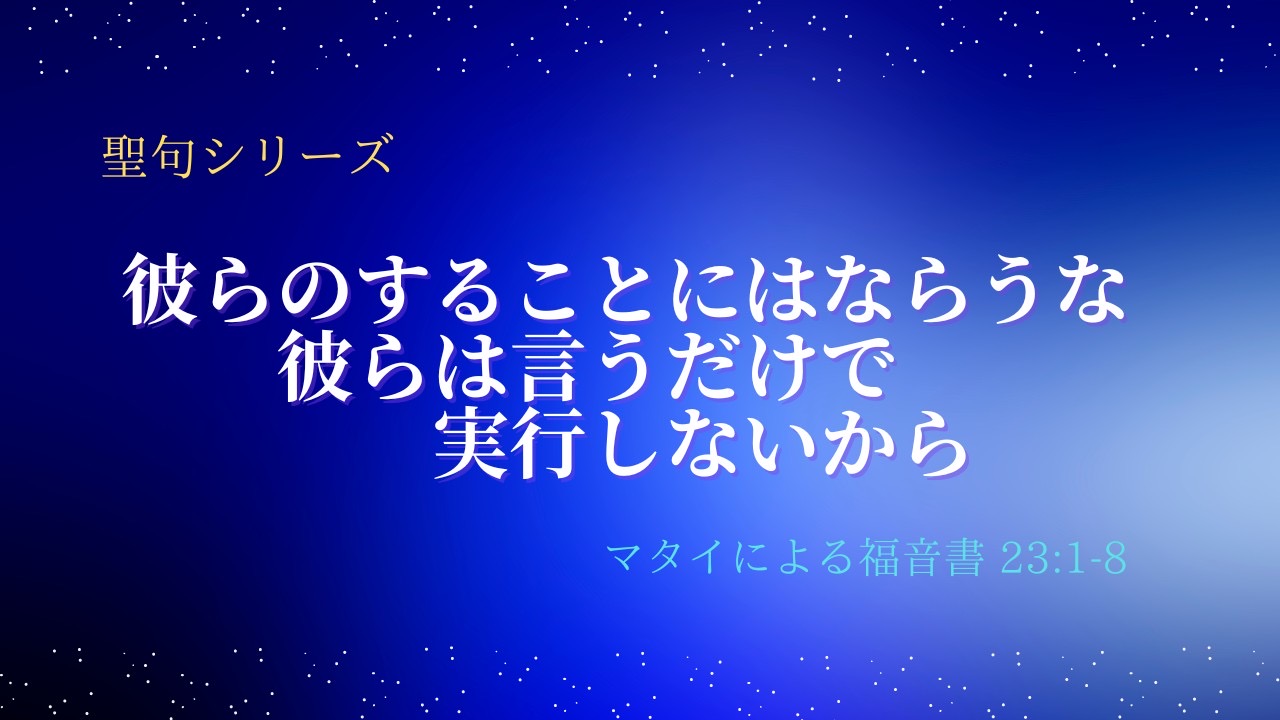 聖句シリーズ

彼らのすることにはならうな
彼らは言うだけで
実行しないから

マタイによる福音書 23:1-8